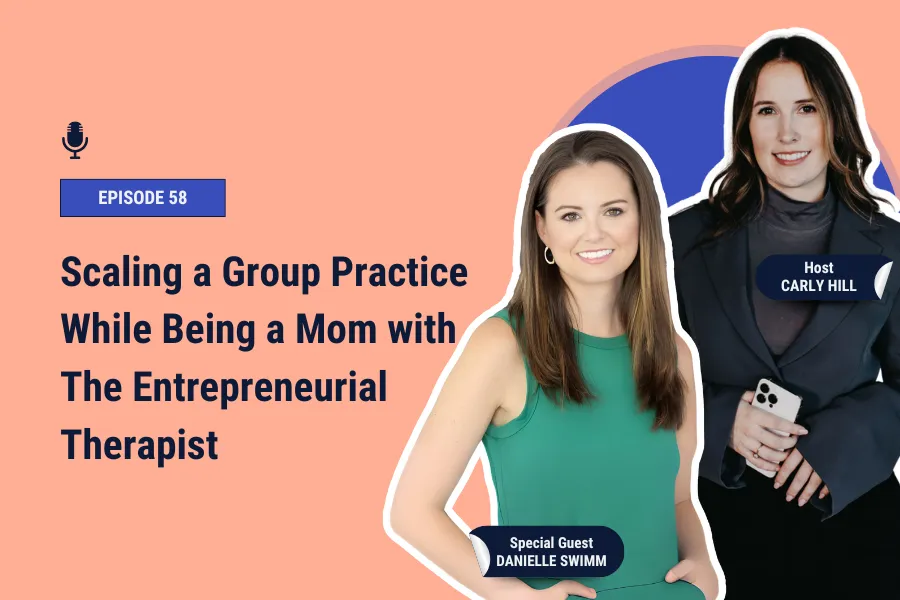 EPISODE 58

Scaling a Group Practice While Being a Mom with The Entrepreneurial Therapist

Host
CARLY HILL

Special Guest
DANIELLE SWIMM